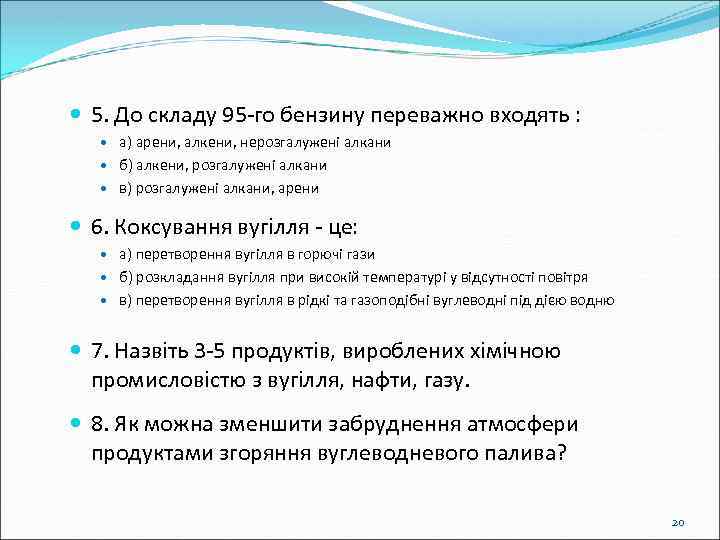 5. До складу 95-го бензину переважно входять :

а) арени, алкени, нерозгалужені алкани

б) алкени, розгалужені алкани

в) розгалужені алкани, арени

6. Коксування вугілля - це:

а) перетворення вугілля в горючі гази

б) розкладання вугілля при високій температурі у відсутності повітря

в) перетворення вугілля в рідкі та газоподібні вуглеводні під дією водню

7. Назвіть 3-5 продуктів, вироблених хімічною промисловістю з вугілля, нафти, газу.

8. Як можна зменшити забруднення атмосфери продуктами згоряння вуглеводневого палива?

20